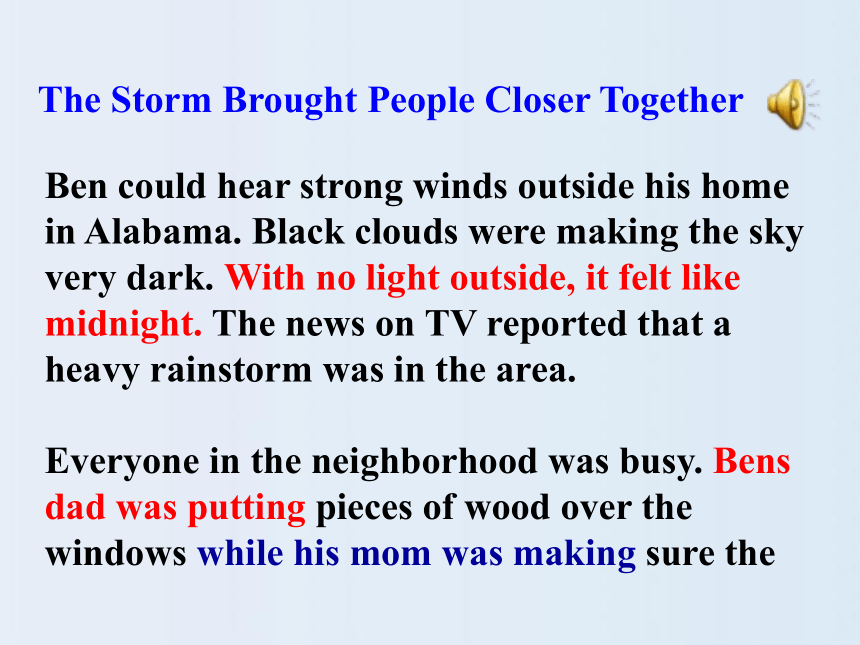 The Storm Brought People Closer Together

Ben could hear strong winds outside his home in Alabama. Black clouds were making the sky very dark. With no light outside, it felt like midnight. The news on TV reported that a heavy rainstorm was in the area.

Everyone in the neighborhood was busy. Bens dad was putting pieces of wood over the windows while his mom was making sure the